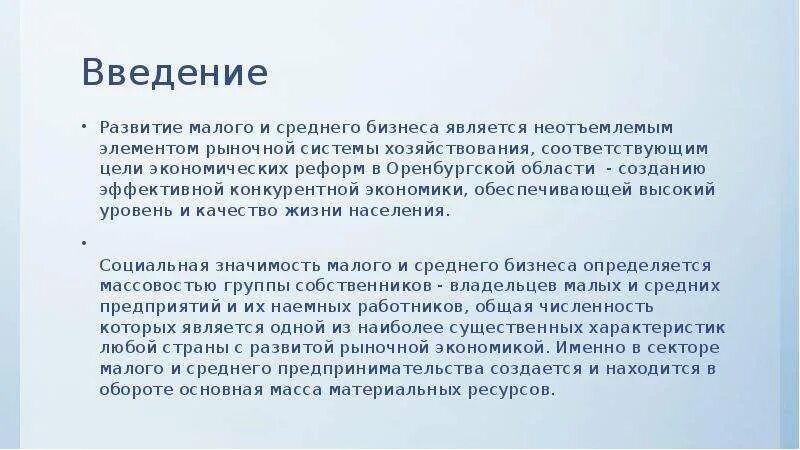 Введение

• Развитие малого и среднего бизнеса является неотъемлемым элементом рыночной системы хозяйствования, соответствующим цели экономических реформ в Оренбургской области - созданию эффективной конкурентной экономики, обеспечивающей высокий уровень и качество жизни населения.

•

Социальная значимость малого и среднего бизнеса определяется массовостью группы собственников - владельцев малых и средних предприятий и их наемных работников, общая численность которых является одной из наиболее существенных характеристик любой страны с развитой рыночной экономикой. Именно в секторе малого и среднего предпринимательства создается и находится в обороте основная масса материальных ресурсов.